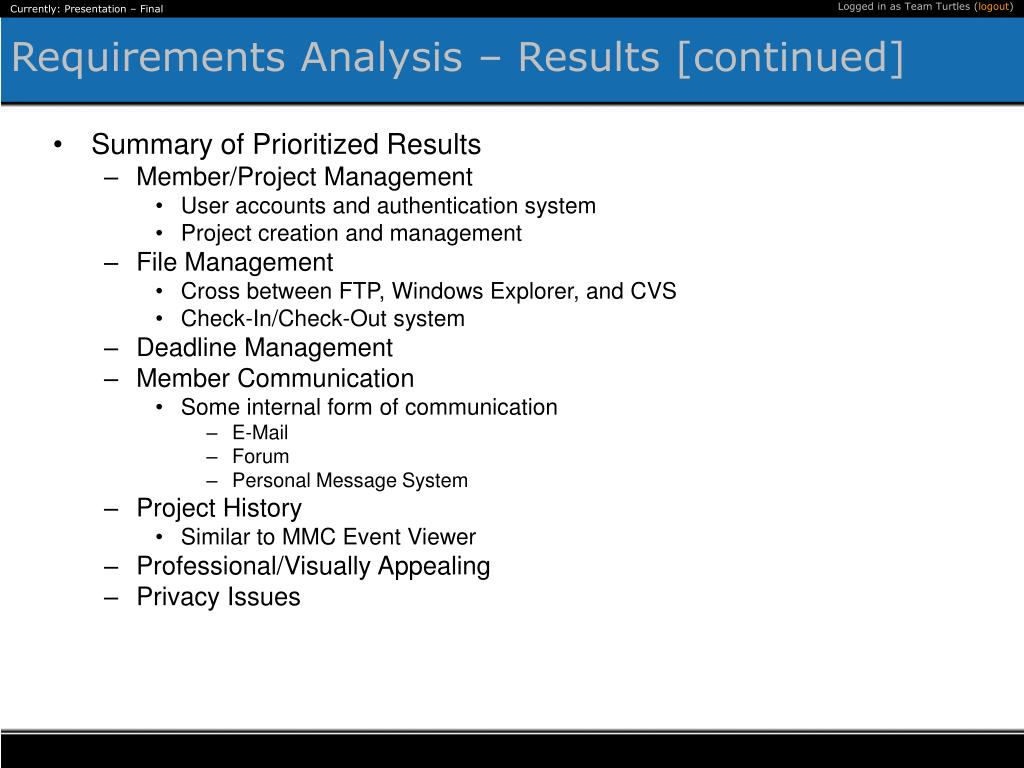 Currently: Presentation – Final

Logged in as Team Turtles (logout)

Requirements Analysis – Results [continued]

• Summary of Prioritized Results
– Member/Project Management
• User accounts and authentication system
• Project creation and management
– File Management
• Cross between FTP, Windows Explorer, and CVS
• Check-In/Check-Out system
– Deadline Management
– Member Communication
• Some internal form of communication
– E-Mail
– Forum
– Personal Message System
– Project History
• Similar to MMC Event Viewer
– Professional/Visually Appealing
– Privacy Issues